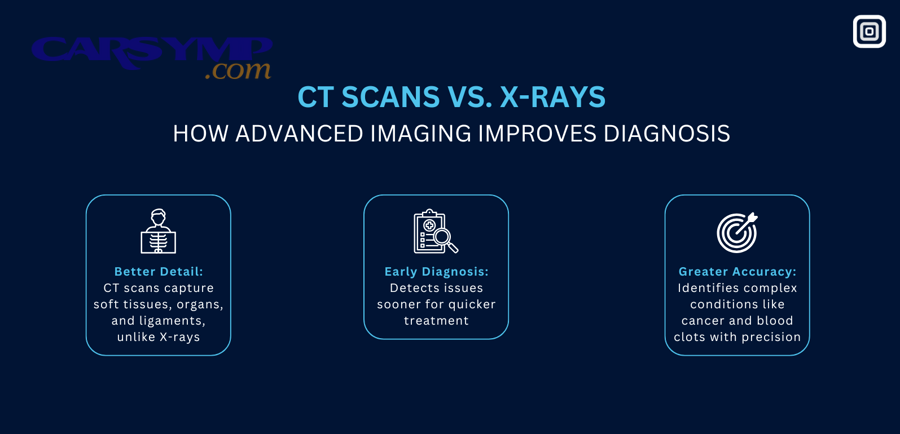 CARSYMP
.com

CT SCANS VS. X-RAYS
HOW ADVANCED IMAGING IMPROVES DIAGNOSIS

Better Detail:
CT scans capture soft tissues, organs, and ligaments, unlike X-rays

Early Diagnosis:
Detects issues sooner for quicker treatment

Greater Accuracy:
Identifies complex conditions like cancer and blood clots with precision